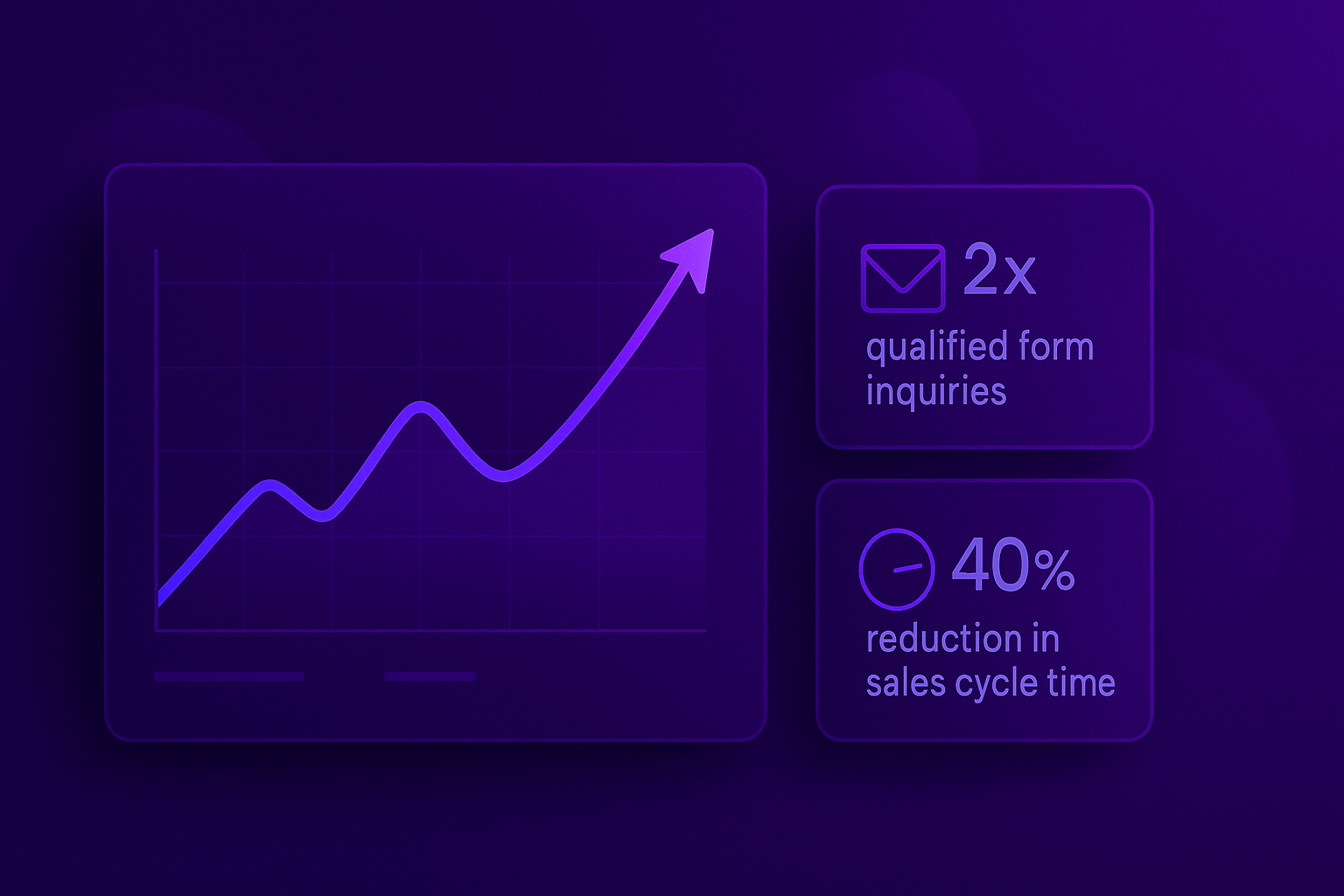 2x
qualified form inquiries

40%
reduction in sales cycle time